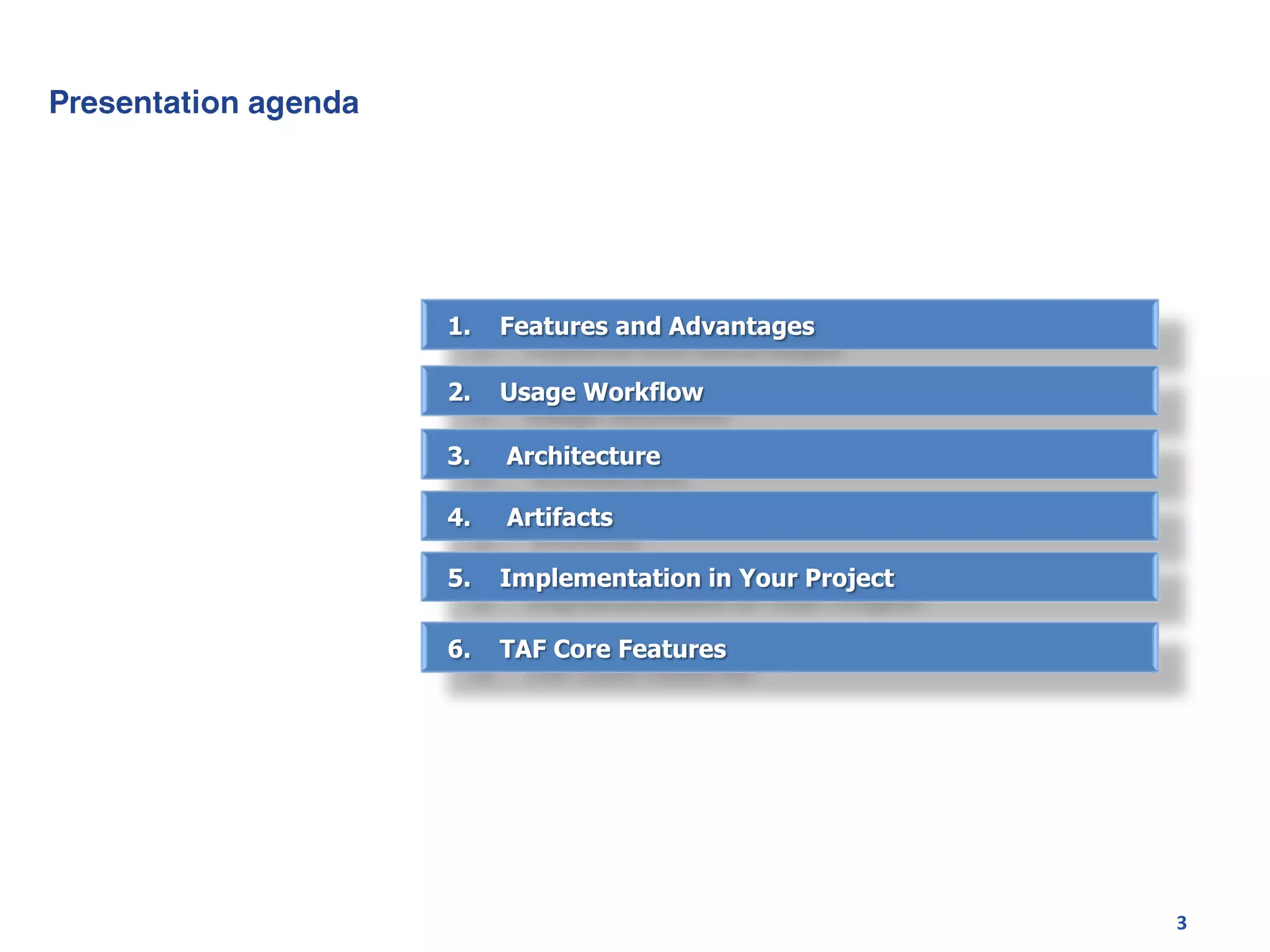 Presentation agenda

1. Features and Advantages

2. Usage Workflow

3. Architecture

4. Artifacts

5. Implementation in Your Project

6. TAF Core Features

3